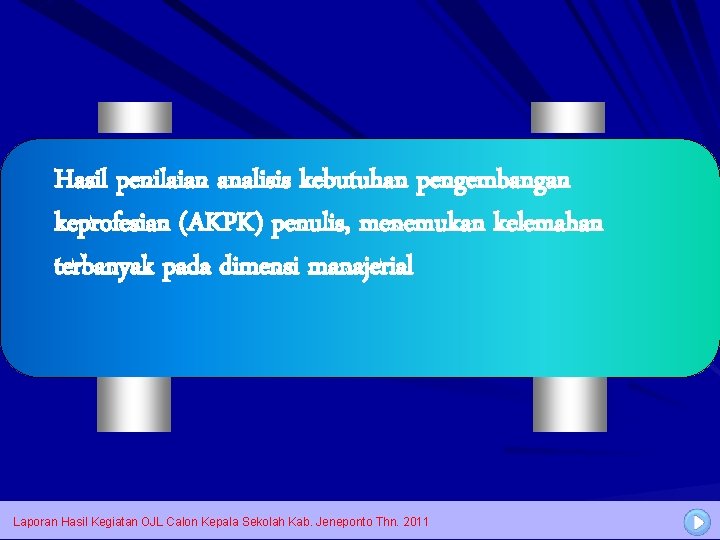 Hasil penilaian analisis kebutuhan pengembangan keprofesian (AKPK) penulis, menemukan kelemahan terbanyak pada dimensi manajerial

Laporan Hasil Kegiatan OJL Calon Kepala Sekolah Kab. Jeneponto Thn. 2011